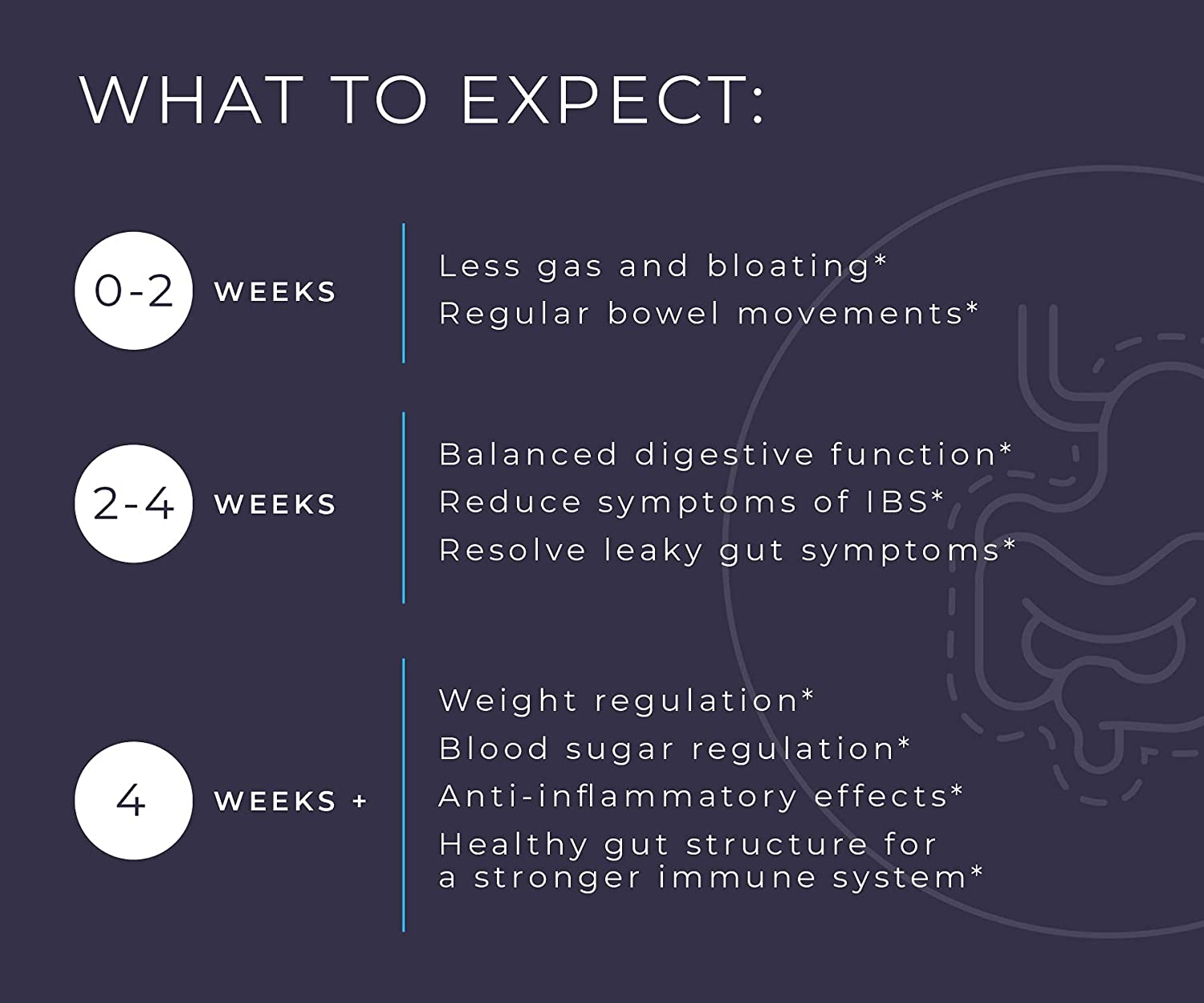 WHAT TO EXPECT:

0-2 WEEKS

Less gas and bloating*
Regular bowel movements*

2-4 WEEKS

Balanced digestive function*
Reduce symptoms of IBS*
Resolve leaky gut symptoms*

4 WEEKS +

Weight regulation*
Blood sugar regulation*
Anti-inflammatory effects*
Healthy gut structure for a stronger immune system*